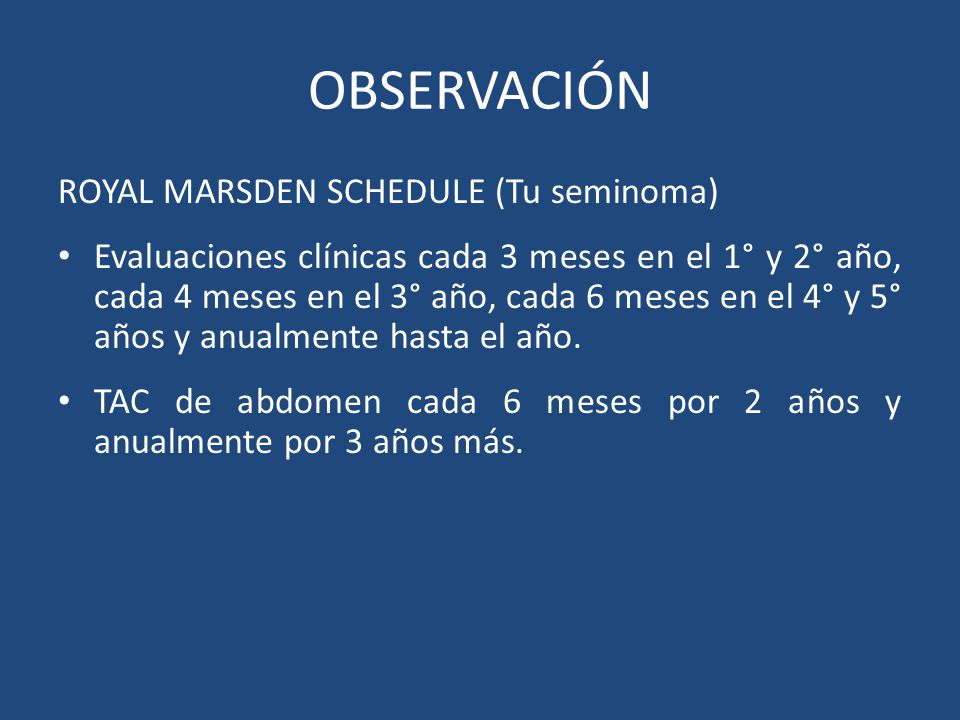 OBSERVACIÓN

ROYAL MARSDEN SCHEDULE (Tu seminoma)

• Evaluaciones clínicas cada 3 meses en el 1° y 2° año, cada 4 meses en el 3° año, cada 6 meses en el 4° y 5° años y anualmente hasta el año.

• TAC de abdomen cada 6 meses por 2 años y anualmente por 3 años más.